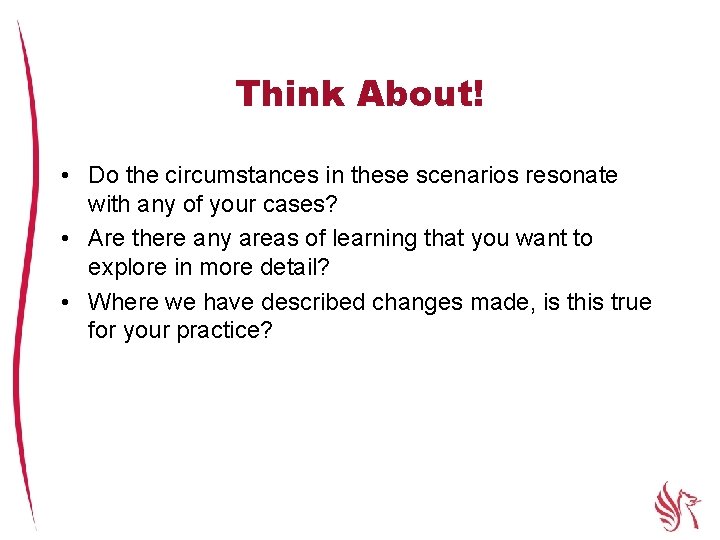 Think About!

• Do the circumstances in these scenarios resonate with any of your cases?
• Are there any areas of learning that you want to explore in more detail?
• Where we have described changes made, is this true for your practice?